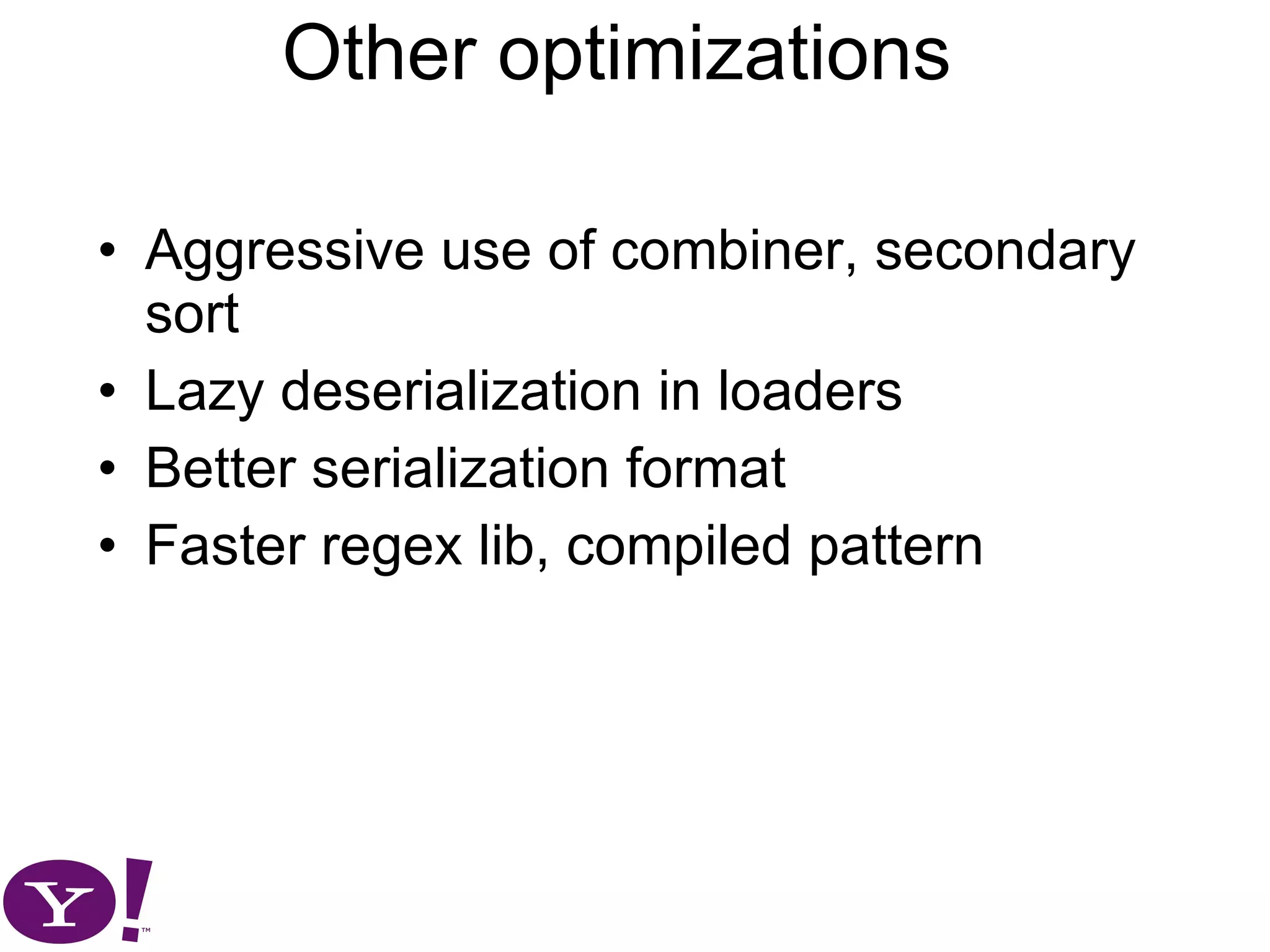 Other optimizations

• Aggressive use of combiner, secondary sort
• Lazy deserialization in loaders
• Better serialization format
• Faster regex lib, compiled pattern

Y!™